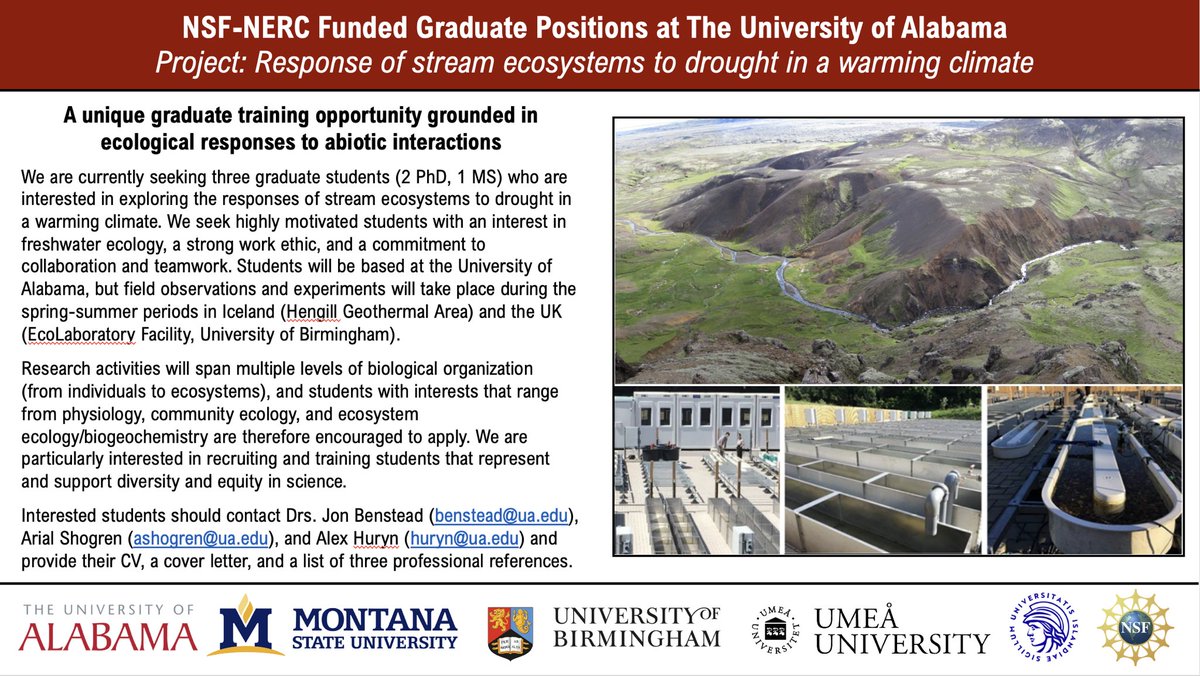 NSF-NERC Funded Graduate Positions at The University of Alabama
Project: Response of stream ecosystems to drought in a warming climate

A unique graduate training opportunity grounded in ecological responses to abiotic interactions

We are currently seeking three graduate students (2 PhD, 1 MS) who are interested in exploring the responses of stream ecosystems to drought in a warming climate. We seek highly motivated students with an interest in freshwater ecology, a strong work ethic, and a commitment to collaboration and teamwork. Students will be based at the University of Alabama, but field observations and experiments will take place during the spring-summer periods in Iceland (Hengill Geothermal Area) and the UK (EcoLaboratory Facility, University of Birmingham).

Research activities will span multiple levels of biological organization (from individuals to ecosystems), and students with interests that range from physiology, community ecology, and ecosystem ecology/biogeochemistry are therefore encouraged to apply. We are particularly interested in recruiting and training students that represent and support diversity and equity in science.

Interested students should contact Drs. Jon Benstead (benstead@ua.edu), Arial Shogren (ashogren@ua.edu), and Alex Huryn (huryn@ua.edu) and provide their CV, a cover letter, and a list of three professional references.

THE UNIVERSITY OF ALABAMA

M MONTANA STATE UNIVERSITY

UNIVERSITY OF BIRMINGHAM

UMEÅ UNIVERSITET UMEÅ UNIVERSITY

UNIVERSITATIS ISLANDIAE SIGILLUM

NSF